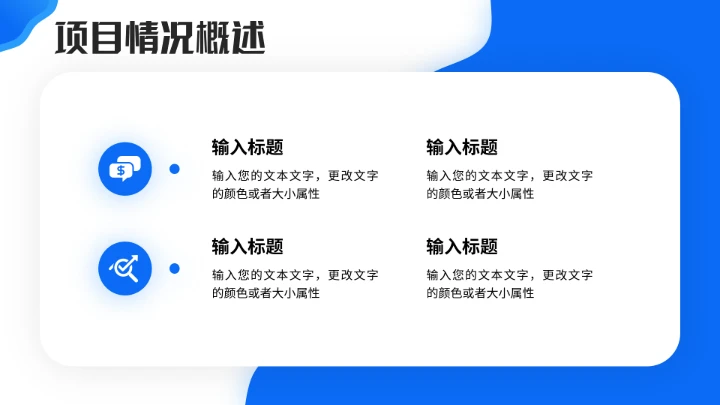 项目情况概述

输入标题
输入您的文本文字，更改文字的颜色或者大小属性

输入标题
输入您的文本文字，更改文字的颜色或者大小属性

输入标题
输入您的文本文字，更改文字的颜色或者大小属性

输入标题
输入您的文本文字，更改文字的颜色或者大小属性